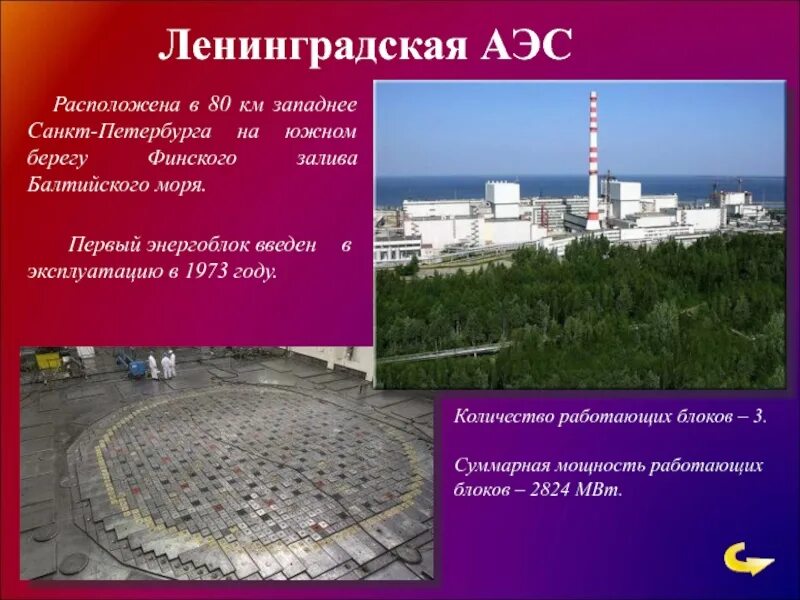 Ленинградская АЭС

Расположена в 80 км западнее Санкт-Петербурга на южном берегу Финского залива Балтийского моря.

Первый энергоблок введен в эксплуатацию в 1973 году.

Количество работающих блоков – 3.

Суммарная мощность работающих блоков – 2824 МВт.